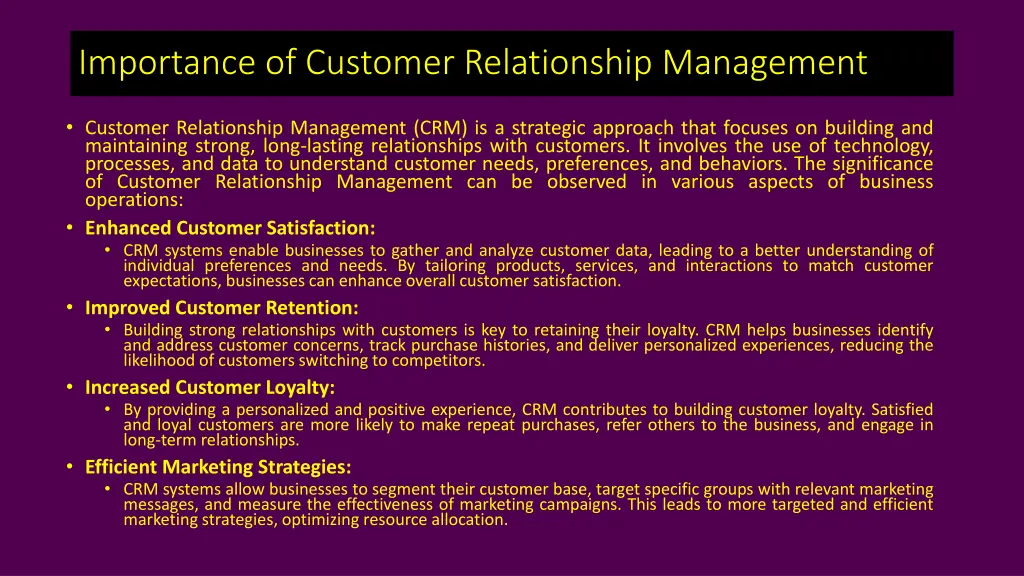 Importance of Customer Relationship Management

• Customer Relationship Management (CRM) is a strategic approach that focuses on building and maintaining strong, long-lasting relationships with customers. It involves the use of technology, processes, and data to understand customer needs, preferences, and behaviors. The significance of Customer Relationship Management can be observed in various aspects of business operations:

• Enhanced Customer Satisfaction:
  • CRM systems enable businesses to gather and analyze customer data, leading to a better understanding of individual preferences and needs. By tailoring products, services, and interactions to match customer expectations, businesses can enhance overall customer satisfaction.

• Improved Customer Retention:
  • Building strong relationships with customers is key to retaining their loyalty. CRM helps businesses identify and address customer concerns, track purchase histories, and deliver personalized experiences, reducing the likelihood of customers switching to competitors.

• Increased Customer Loyalty:
  • By providing a personalized and positive experience, CRM contributes to building customer loyalty. Satisfied and loyal customers are more likely to make repeat purchases, refer others to the business, and engage in long-term relationships.

• Efficient Marketing Strategies:
  • CRM systems allow businesses to segment their customer base, target specific groups with relevant marketing messages, and measure the effectiveness of marketing campaigns. This leads to more targeted and efficient marketing strategies, optimizing resource allocation.